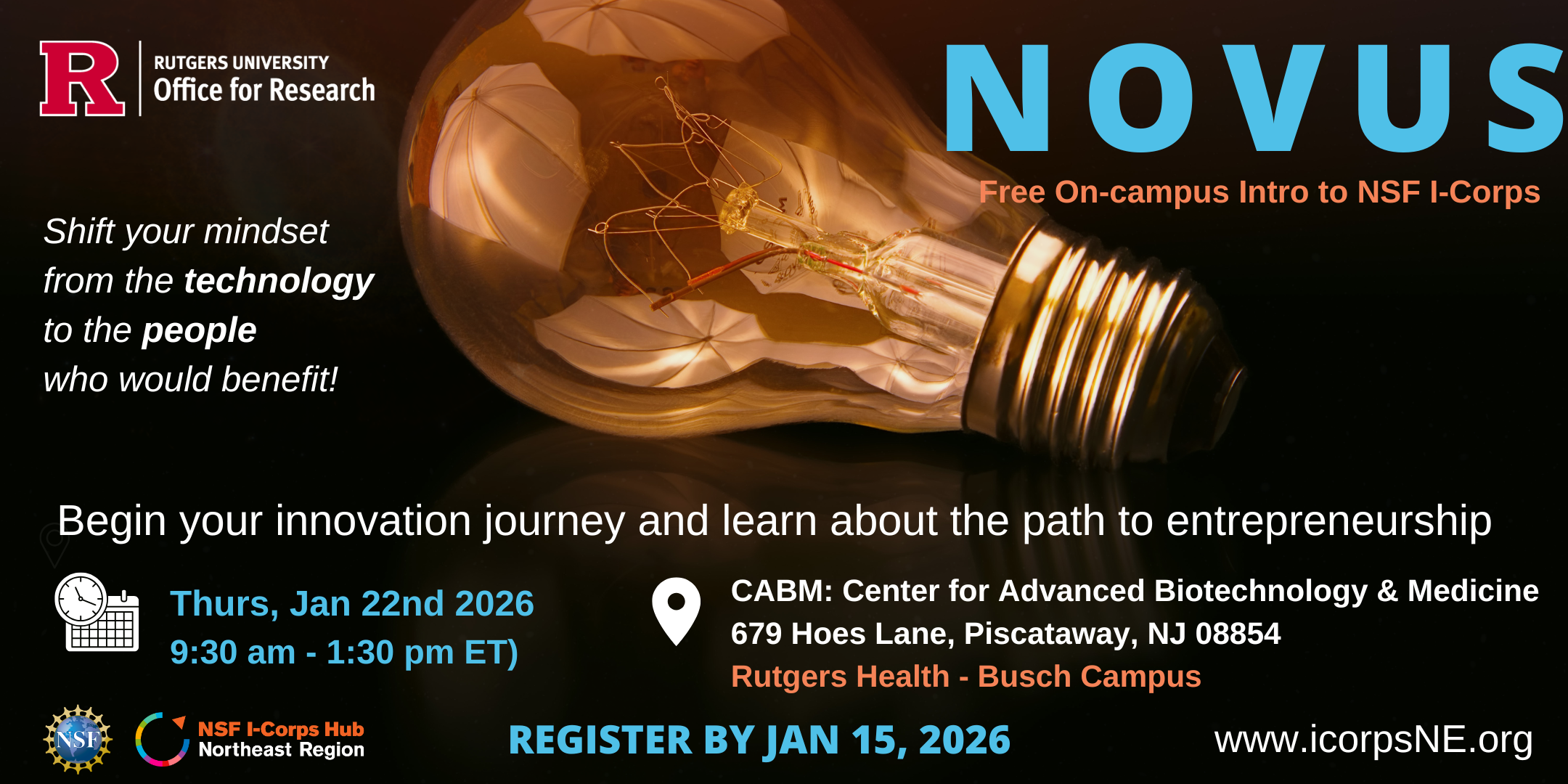 R
RUTGERS UNIVERSITY
Office for Research

NOVUS

Free On-campus Intro to NSF I-Corps

Shift your mindset from the technology to the people who would benefit!

Begin your innovation journey and learn about the path to entrepreneurship

Thurs, Jan 22nd 2026
9:30 am - 1:30 pm ET)

CABM: Center for Advanced Biotechnology & Medicine
679 Hoes Lane, Piscataway, NJ 08854
Rutgers Health - Busch Campus

NSF

NSF I-Corps Hub
Northeast Region

REGISTER BY JAN 15, 2026

www.icorpsNE.org